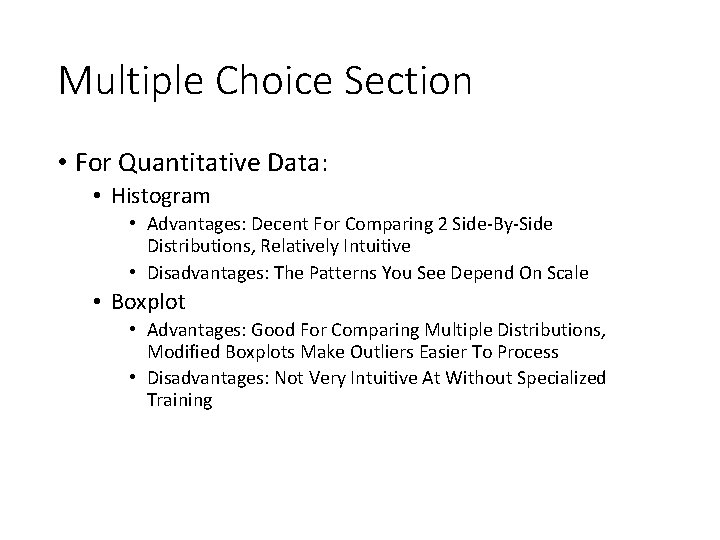 Multiple Choice Section

• For Quantitative Data:
  • Histogram
    • Advantages: Decent For Comparing 2 Side-By-Side Distributions, Relatively Intuitive
    • Disadvantages: The Patterns You See Depend On Scale
  • Boxplot
    • Advantages: Good For Comparing Multiple Distributions, Modified Boxplots Make Outliers Easier To Process
    • Disadvantages: Not Very Intuitive At Without Specialized Training